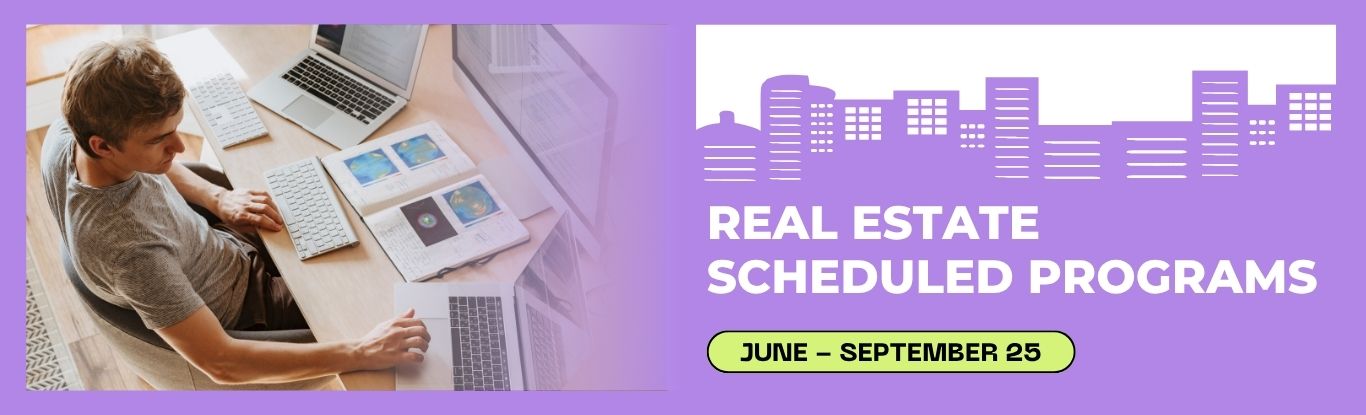 REAL ESTATE SCHEDULED PROGRAMS

JUNE – SEPTEMBER 25